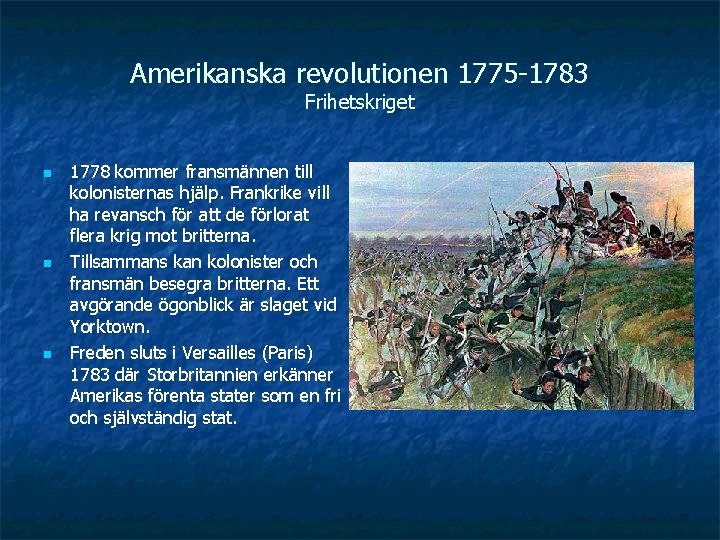 Amerikanska revolutionen 1775-1783
Frihetskriget

- 1778 kommer fransmännen till kolonisternas hjälp. Frankrike vill ha revansch för att de förlorat flera krig mot britterna.
- Tillsammans kan kolonister och fransmän besegra britterna. Ett avgörande ögonblick är slaget vid Yorktown.
- Freden sluts i Versailles (Paris) 1783 där Storbritannien erkänner Amerikas förenta stater som en fri och självständig stat.